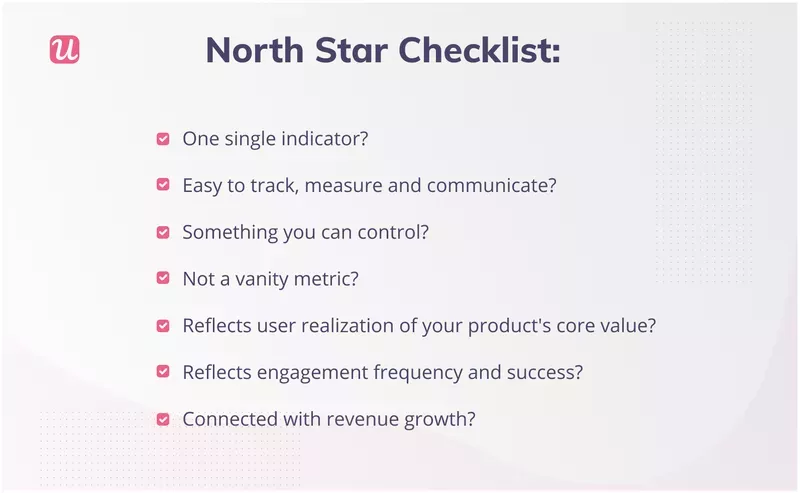 u

North Star Checklist:

One single indicator?

Easy to track, measure and communicate?

Something you can control?

Not a vanity metric?

Reflects user realization of your product's core value?

Reflects engagement frequency and success?

Connected with revenue growth?